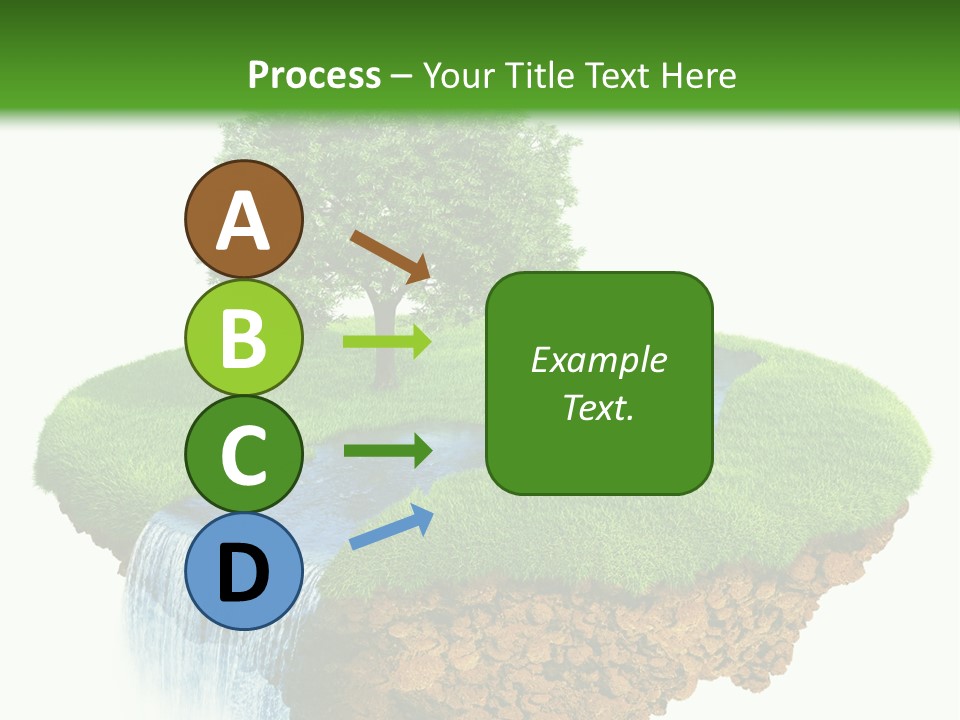 Process – Your Title Text Here

A

B

C

D

Example Text.